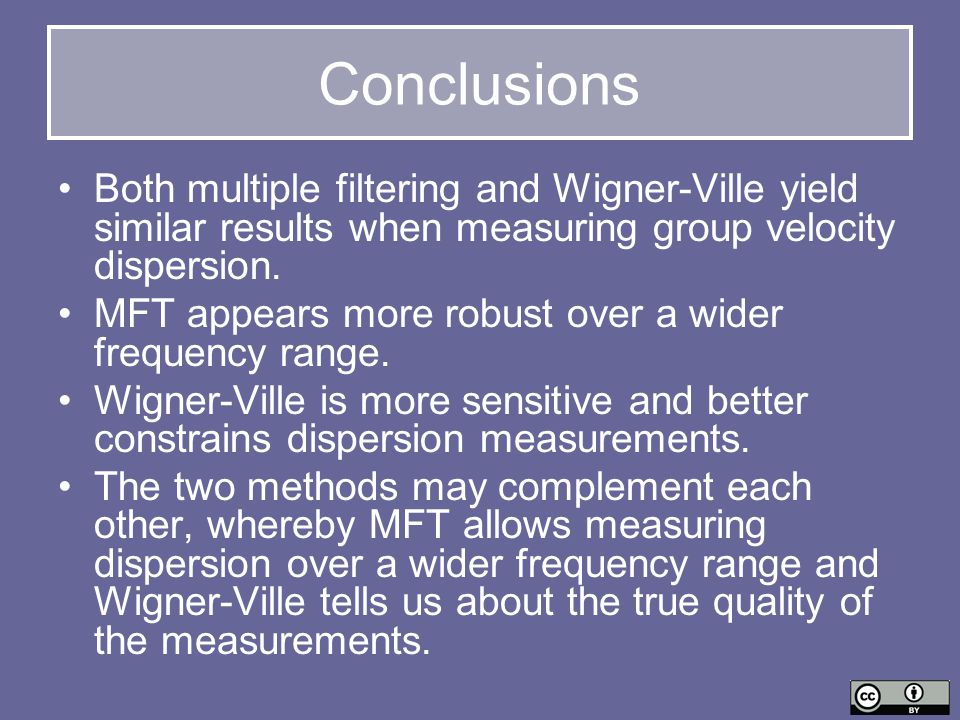 Conclusions

• Both multiple filtering and Wigner-Ville yield similar results when measuring group velocity dispersion.

• MFT appears more robust over a wider frequency range.

• Wigner-Ville is more sensitive and better constrains dispersion measurements.

• The two methods may complement each other, whereby MFT allows measuring dispersion over a wider frequency range and Wigner-Ville tells us about the true quality of the measurements.

cc BY